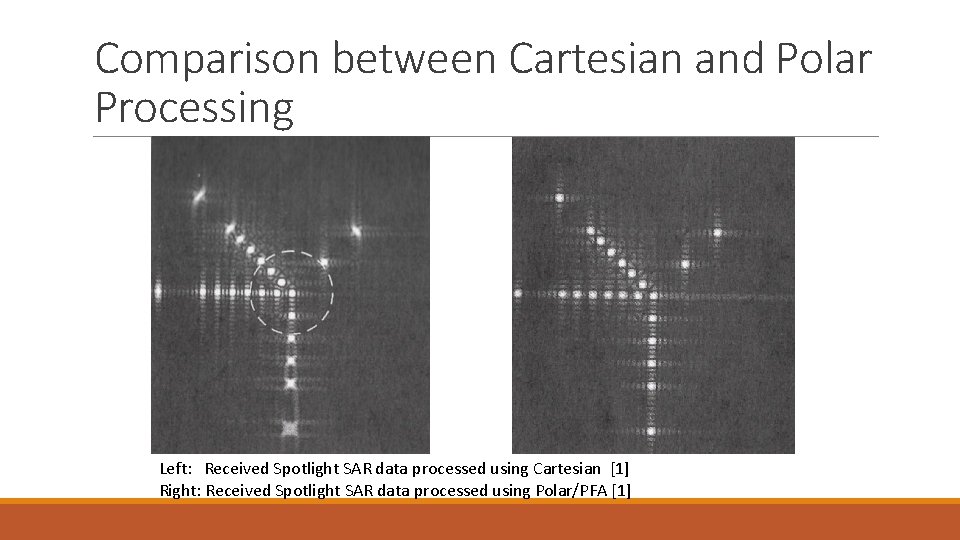 Comparison between Cartesian and Polar Processing

Left: Received Spotlight SAR data processed using Cartesian [1]
Right: Received Spotlight SAR data processed using Polar/PFA [1]